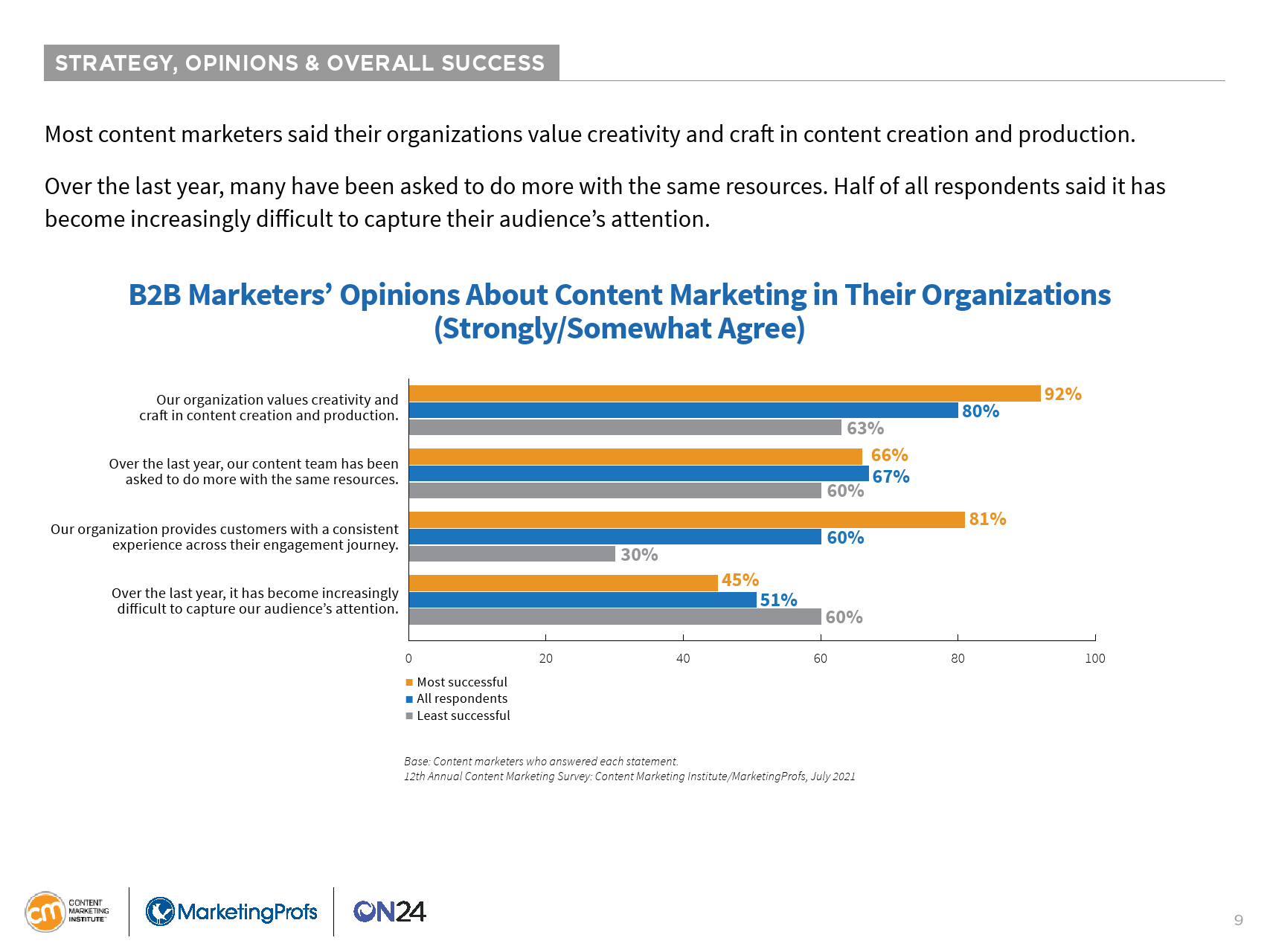 STRATEGY, OPINIONS & OVERALL SUCCESS

Most content marketers said their organizations value creativity and craft in content creation and production.

Over the last year, many have been asked to do more with the same resources. Half of all respondents said it has become increasingly difficult to capture their audience's attention.

B2B Marketers' Opinions About Content Marketing in Their Organizations (Strongly/Somewhat Agree)

Our organization values creativity and craft in content creation and production.
92%
80%
63%

Over the last year, our content team has been asked to do more with the same resources.
66%
67%
60%

Our organization provides customers with a consistent experience across their engagement journey.
81%
60%
30%

Over the last year, it has become increasingly difficult to capture our audience's attention.
45%
51%
60%

0 20 40 60 80 100

Most successful
All respondents
Least successful

Base: Content marketers who answered each statement.
12th Annual Content Marketing Survey: Content Marketing Institute/MarketingProfs, July 2021

cm CONTENT MARKETING INSTITUTE
MarketingProfs
ON24

9